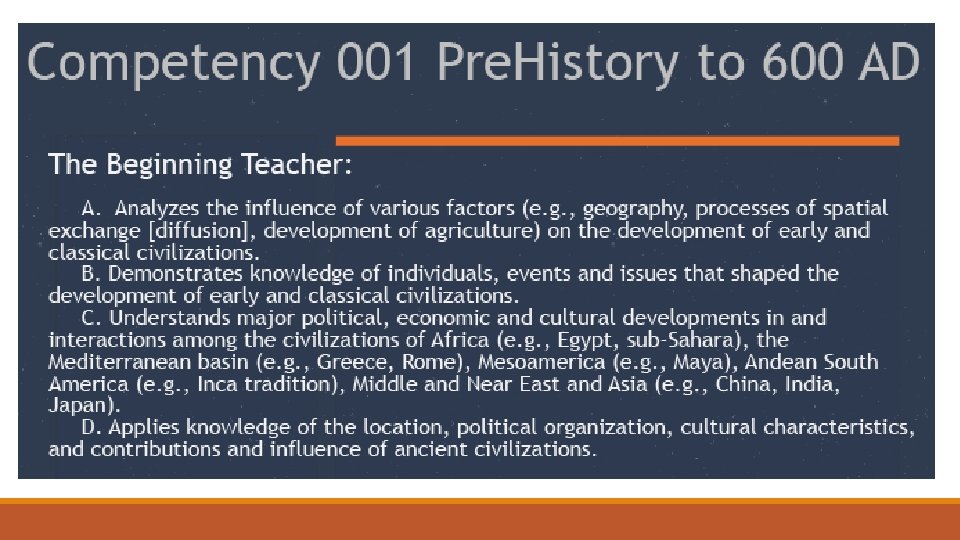 Competency 001 PreHistory to 600 AD

The Beginning Teacher:

A. Analyzes the influence of various factors (e.g., geography, processes of spatial exchange [diffusion], development of agriculture) on the development of early and classical civilizations.

B. Demonstrates knowledge of individuals, events and issues that shaped the development of early and classical civilizations.

C. Understands major political, economic and cultural developments in and interactions among the civilizations of Africa (e.g., Egypt, sub-Sahara), the Mediterranean basin (e.g., Greece, Rome), Mesoamerica (e.g., Maya), Andean South America (e.g., Inca tradition), Middle and Near East and Asia (e.g., China, India, Japan).

D. Applies knowledge of the location, political organization, cultural characteristics, and contributions and influence of ancient civilizations.